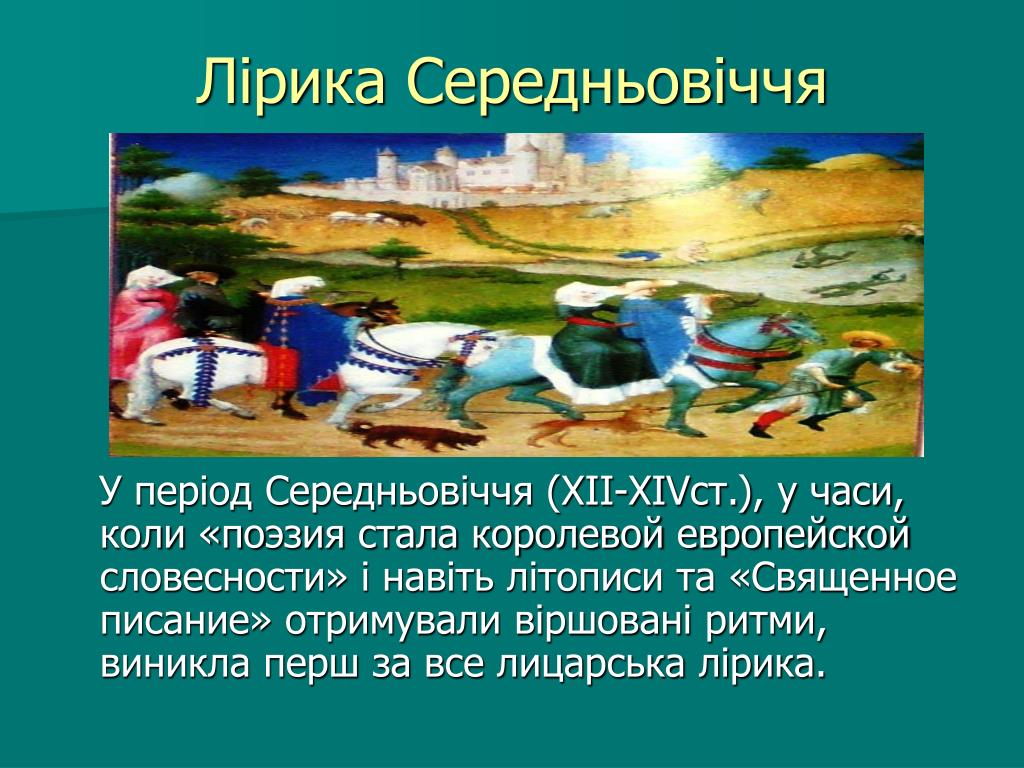 Лірика Середньовіччя

У період Середньовіччя (XII-XIVст.), у часи, коли «поэзия стала королевой европейской словесности» і навіть літописи та «Священное писание» отримували віршовані ритми, виникла перш за все лицарська лірика.